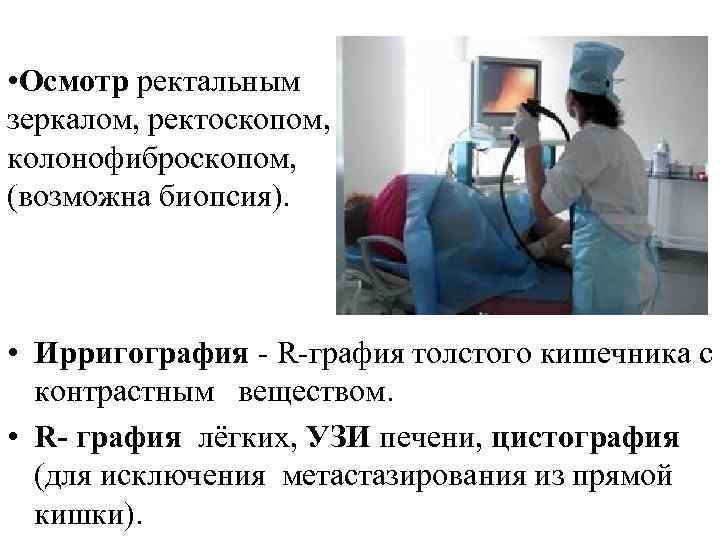 •Осмотр ректальным зеркалом, ректоскопом, колонофиброскопом, (возможна биопсия).

• Ирригография - R-графия толстого кишечника с контрастным веществом.

• R- графия лёгких, УЗИ печени, цистография (для исключения метастазирования из прямой кишки).